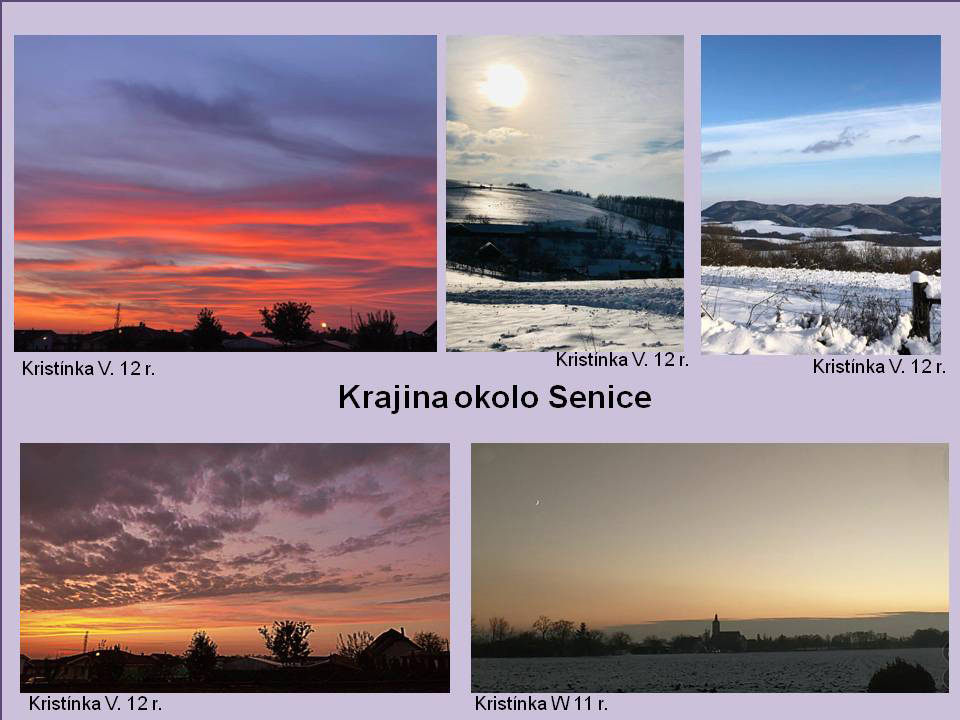 Kristínka V. 12 r.

Kristínka V. 12 r.

Kristínka V. 12 r.

Krajina okolo Senice

Kristínka V. 12 r.

Kristínka W 11 r.